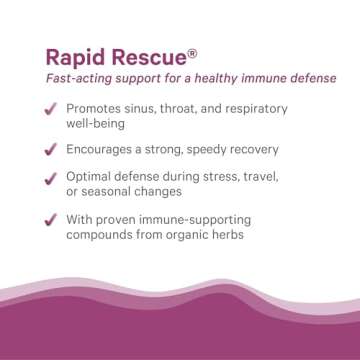 Rapid Rescue®
Fast-acting support for a healthy immune defense

✓ Promotes sinus, throat, and respiratory well-being

✓ Encourages a strong, speedy recovery

✓ Optimal defense during stress, travel, or seasonal changes

✓ With proven immune-supporting compounds from organic herbs